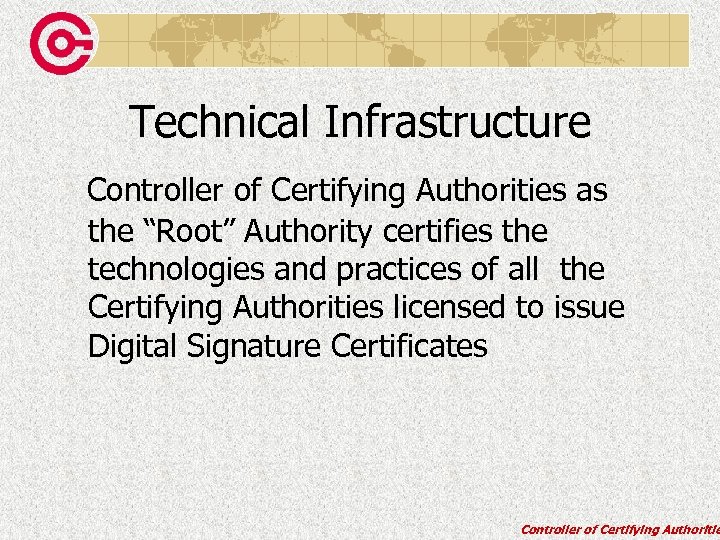 Technical Infrastructure

Controller of Certifying Authorities as the “Root” Authority certifies the technologies and practices of all the Certifying Authorities licensed to issue Digital Signature Certificates

Controller of Certifying Authoritie